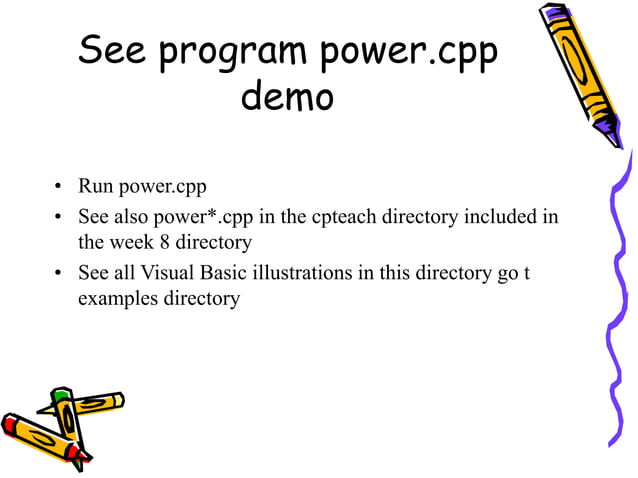 See program power.cpp demo

• Run power.cpp
• See also power*.cpp in the cpteach directory included in the week 8 directory
• See all Visual Basic illustrations in this directory go t examples directory